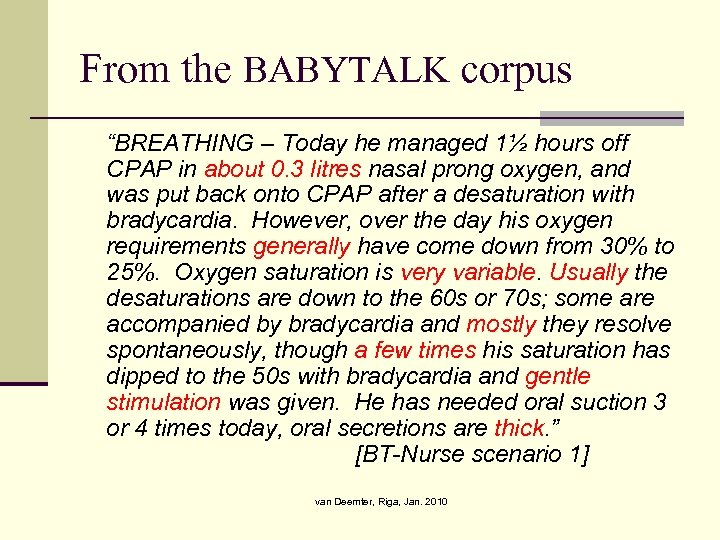 From the BABYTALK corpus

“BREATHING – Today he managed 1½ hours off CPAP in about 0.3 litres nasal prong oxygen, and was put back onto CPAP after a desaturation with bradycardia. However, over the day his oxygen requirements generally have come down from 30% to 25%. Oxygen saturation is very variable. Usually the desaturations are down to the 60s or 70s; some are accompanied by bradycardia and mostly they resolve spontaneously, though a few times his saturation has dipped to the 50s with bradycardia and gentle stimulation was given. He has needed oral suction 3 or 4 times today, oral secretions are thick.”

[BT-Nurse scenario 1]

van Deemter, Riga, Jan. 2010